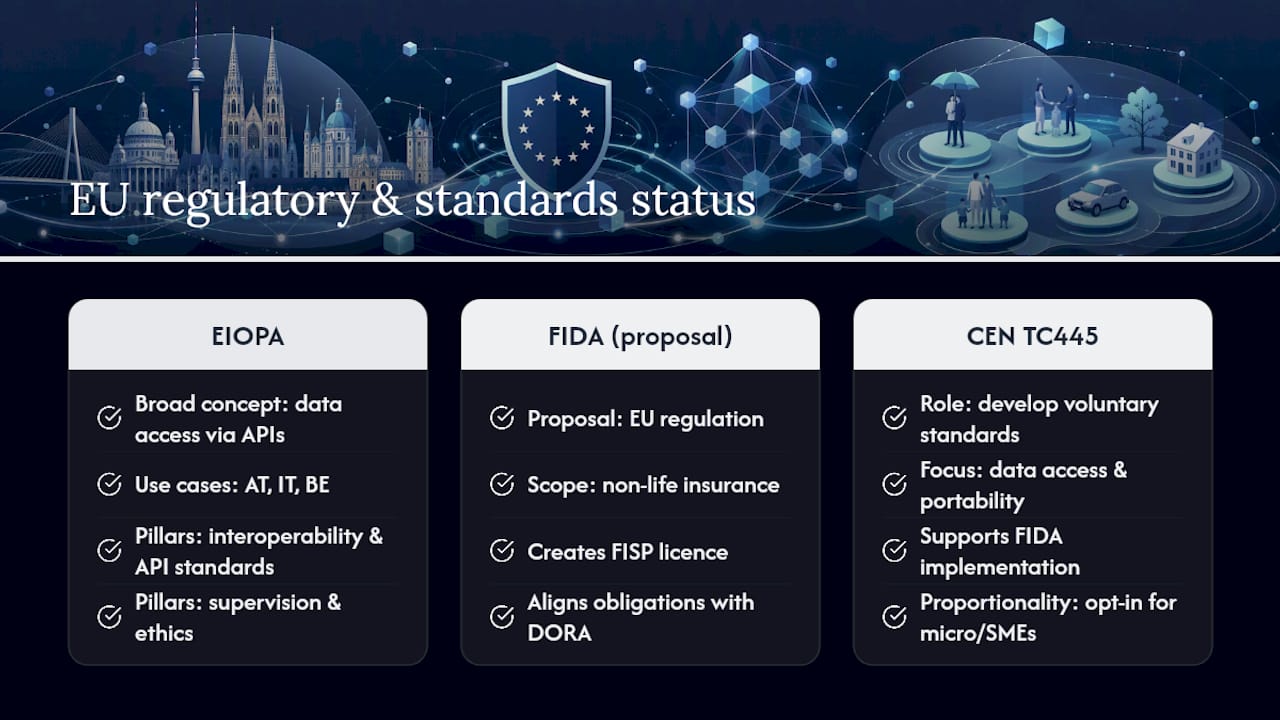 EU regulatory & standards status

EIOPA

Broad concept: data access via APIs

Use cases: AT, IT, BE

Pillars: interoperability & API standards

Pillars: supervision & ethics

FIDA (proposal)

Proposal: EU regulation

Scope: non-life insurance

Creates FISP licence

Aligns obligations with DORA

CEN TC445

Role: develop voluntary standards

Focus: data access & portability

Supports FIDA implementation

Proportionality: opt-in for micro/SMEs